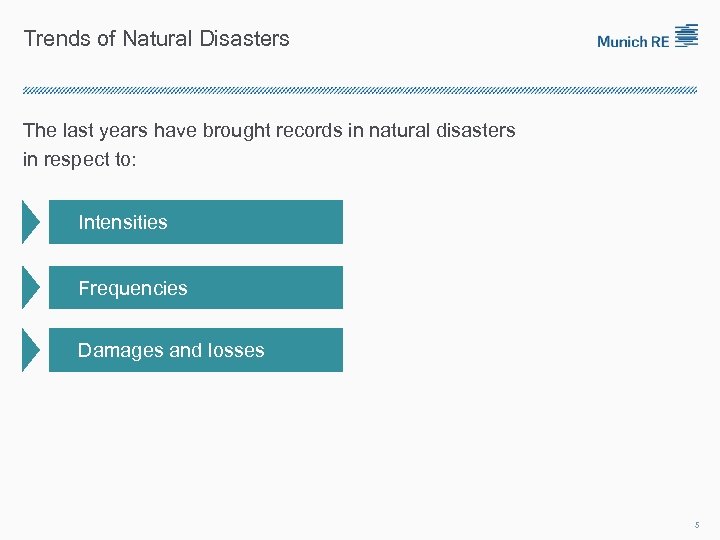 Trends of Natural Disasters

Munich RE

The last years have brought records in natural disasters in respect to:

Intensities

Frequencies

Damages and losses

5